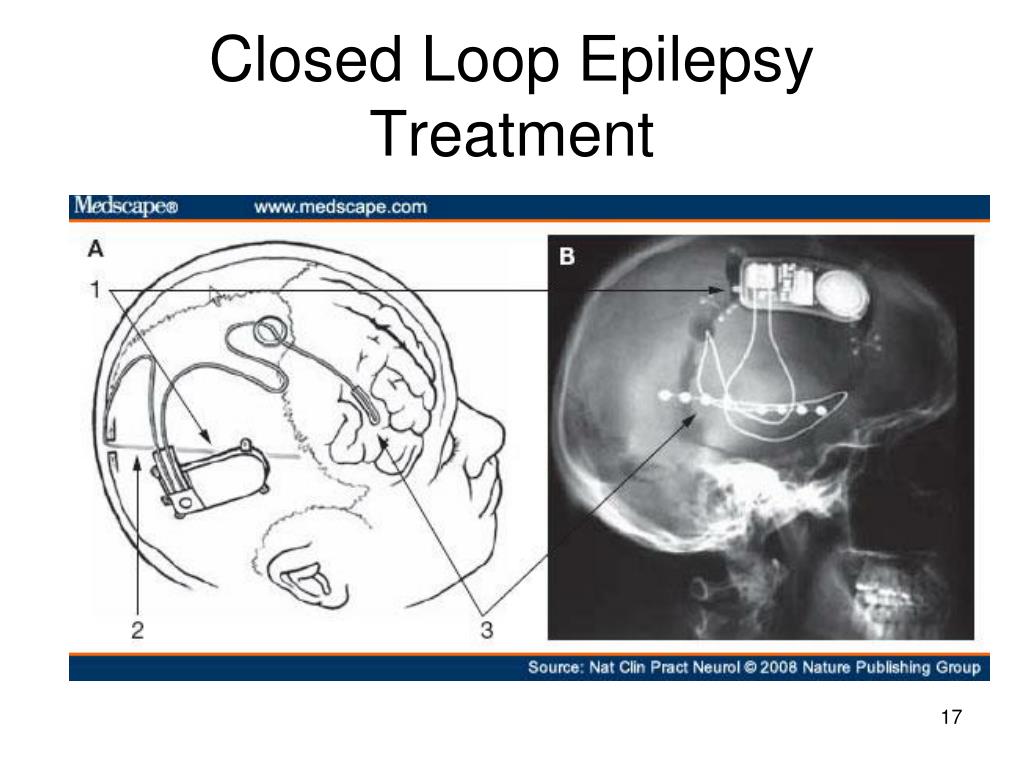 Closed Loop Epilepsy Treatment

Medscape® www.medscape.com

A

1

2

3

B

Source: Nat Clin Pract Neurol © 2008 Nature Publishing Group

17